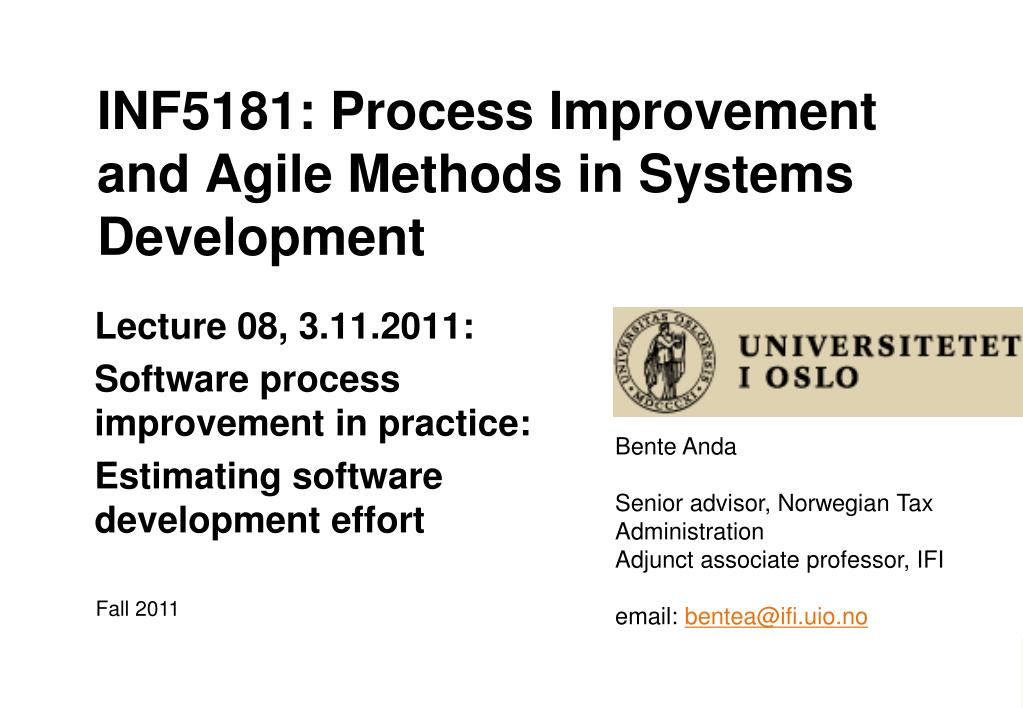 INF5181: Process Improvement and Agile Methods in Systems Development

Lecture 08, 3.11.2011:

Software process improvement in practice:

Estimating software development effort

Fall 2011

UNIVERSITAS OSLOENSIS MDCCCXI

UNIVERSITETET I OSLO

Bente Anda

Senior advisor, Norwegian Tax Administration
Adjunct associate professor, IFI

email: bentea@ifi.uio.no